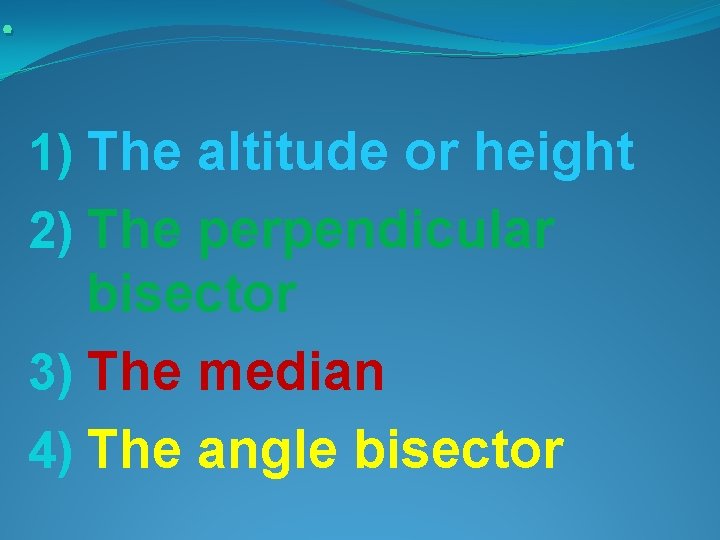 1) The altitude or height
2) The perpendicular bisector
3) The median
4) The angle bisector